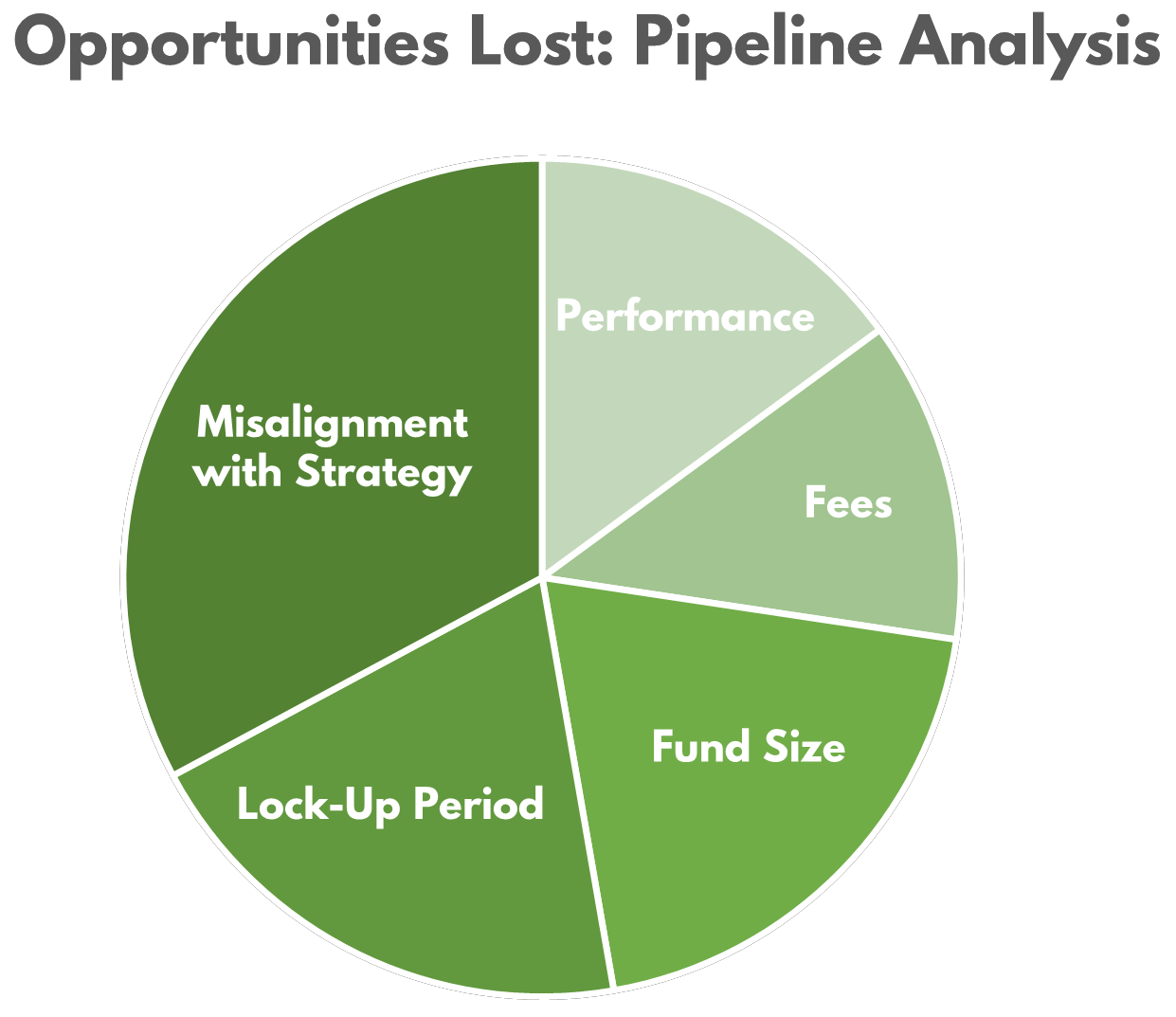 Opportunities Lost: Pipeline Analysis

Performance

Fees

Fund Size

Lock-Up Period

Misalignment with Strategy